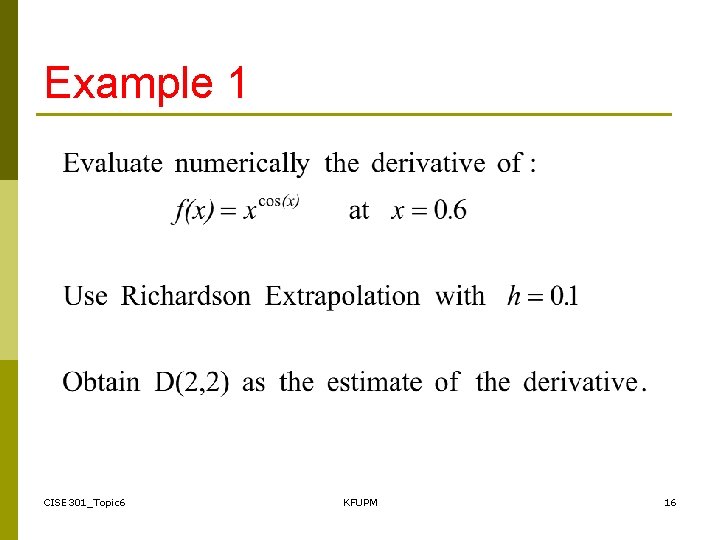 Example 1

Evaluate numerically the derivative of :

$f(x) = x^{\cos(x)}$ at $x = 0.6$

Use Richardson Extrapolation with $h = 0.1$

Obtain D(2,2) as the estimate of the derivative.

CISE301_Topic6

KFUPM

16